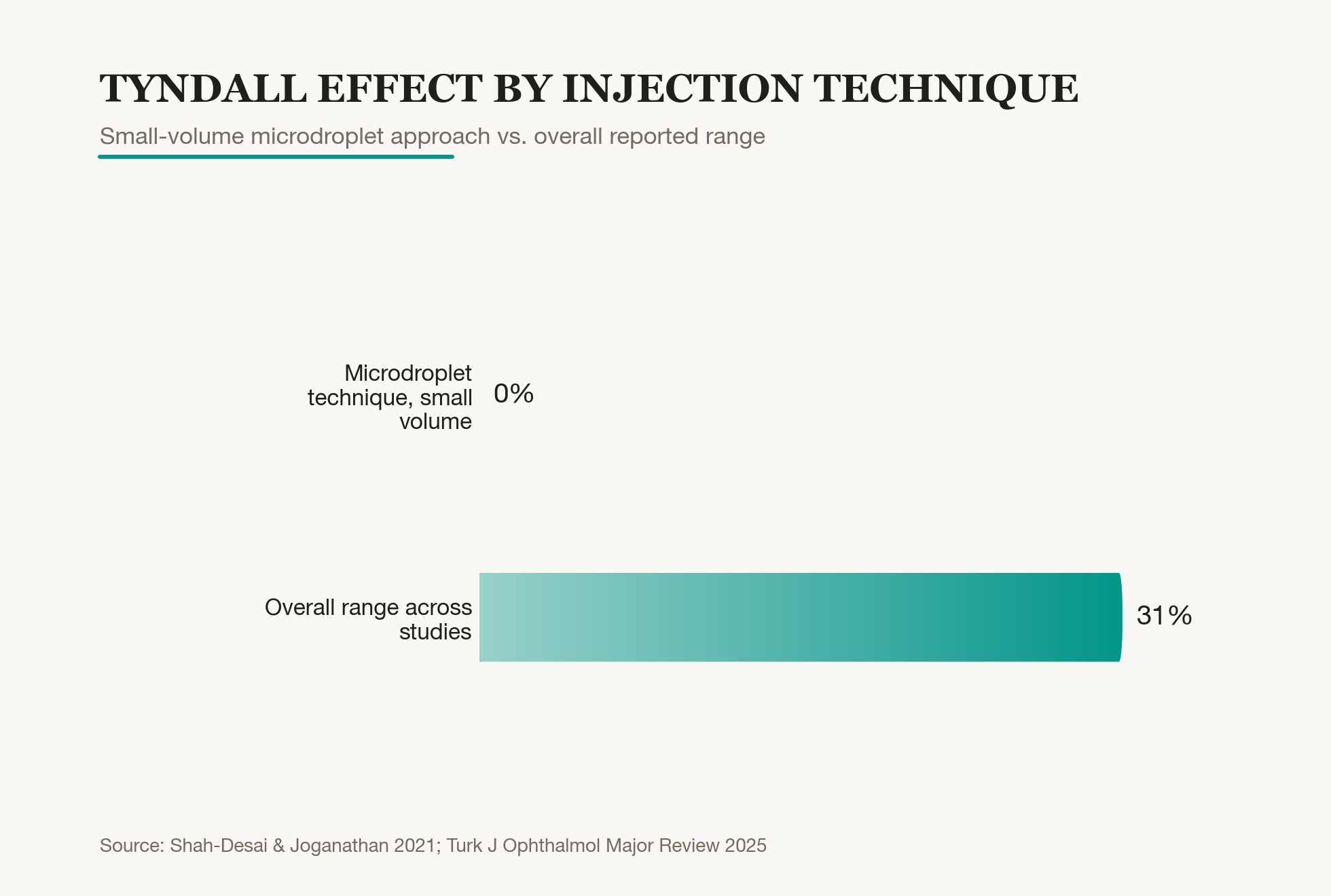 TYNDALL EFFECT BY INJECTION TECHNIQUE

Small-volume microdroplet approach vs. overall reported range

Microdroplet technique, small volume 0%

Overall range across studies 31%

Source: Shah-Desai & Joganathan 2021; Turk J Ophthalmol Major Review 2025